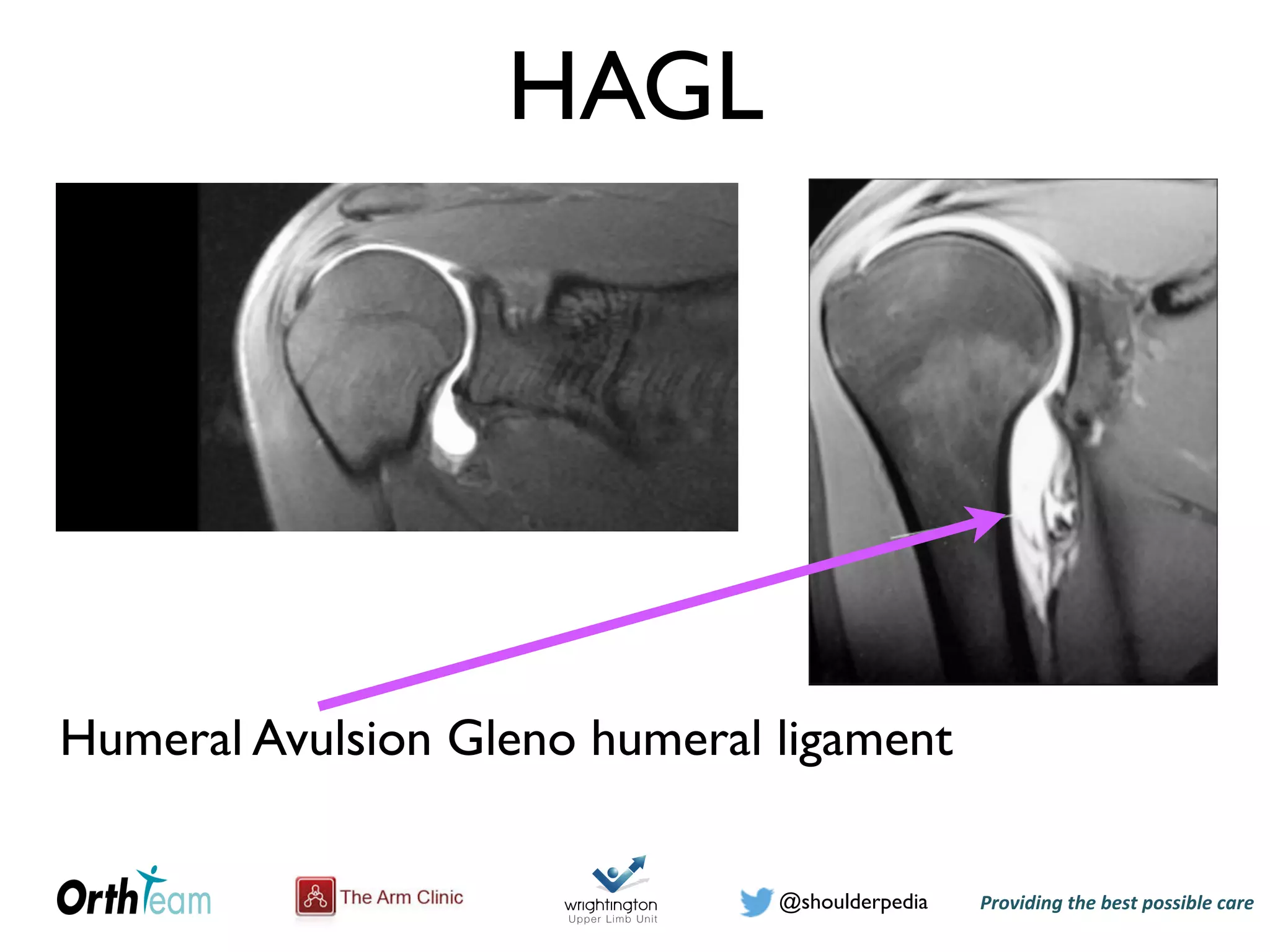 HAGL

Humeral Avulsion Gleno humeral ligament

OrthTeam

The Arm Clinic

wrightington
Upper Limb Unit

@shoulderpedia

Providing the best possible care